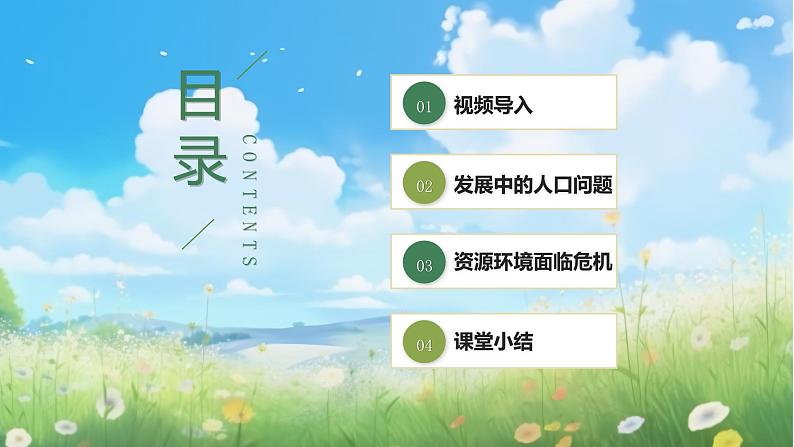 目录

CONTENTS

01 视频导入

02 发展中的人口问题

03 资源环境面临危机

04 课堂小结